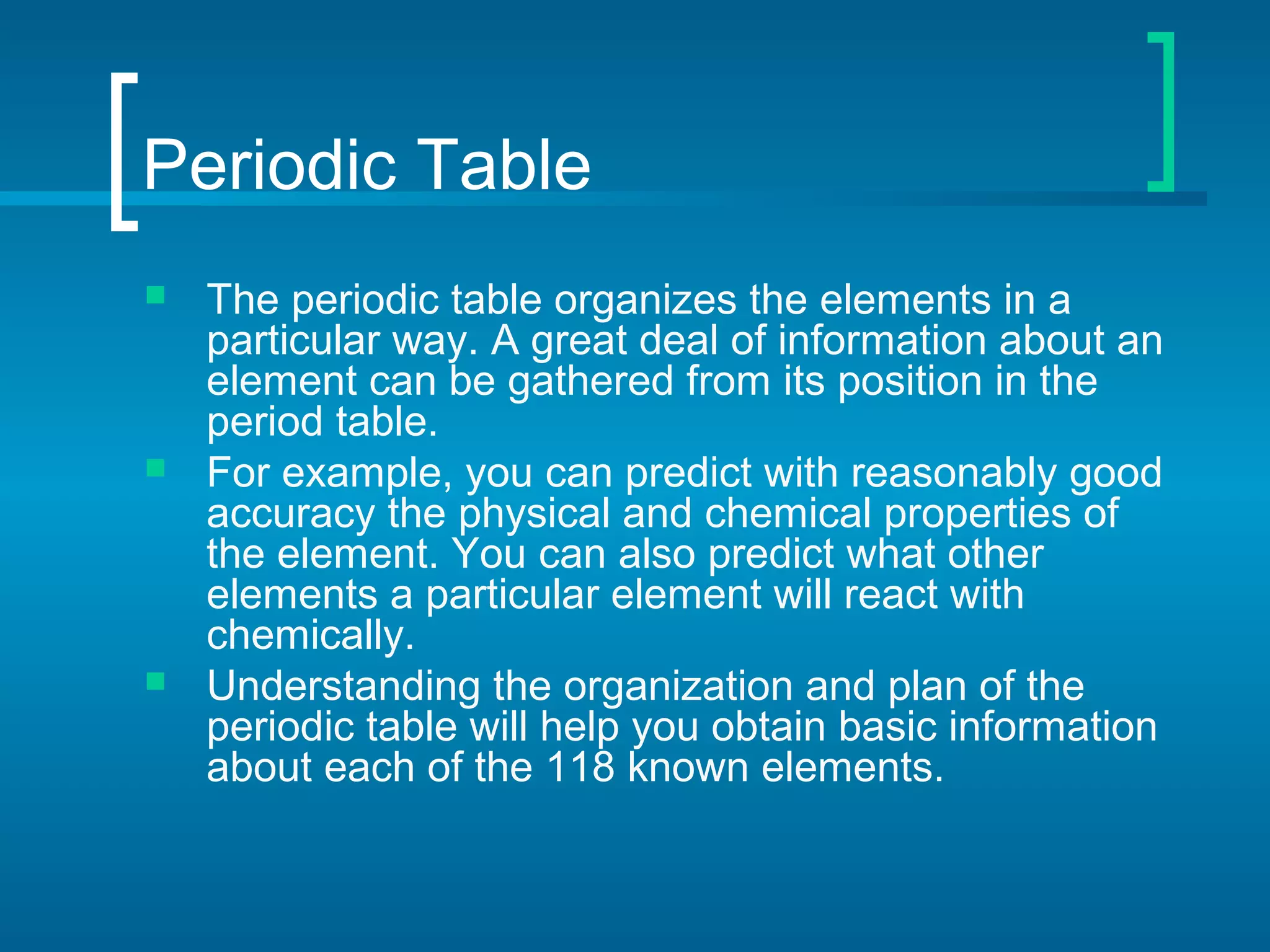 Periodic Table

- The periodic table organizes the elements in a particular way. A great deal of information about an element can be gathered from its position in the period table.
- For example, you can predict with reasonably good accuracy the physical and chemical properties of the element. You can also predict what other elements a particular element will react with chemically.
- Understanding the organization and plan of the periodic table will help you obtain basic information about each of the 118 known elements.